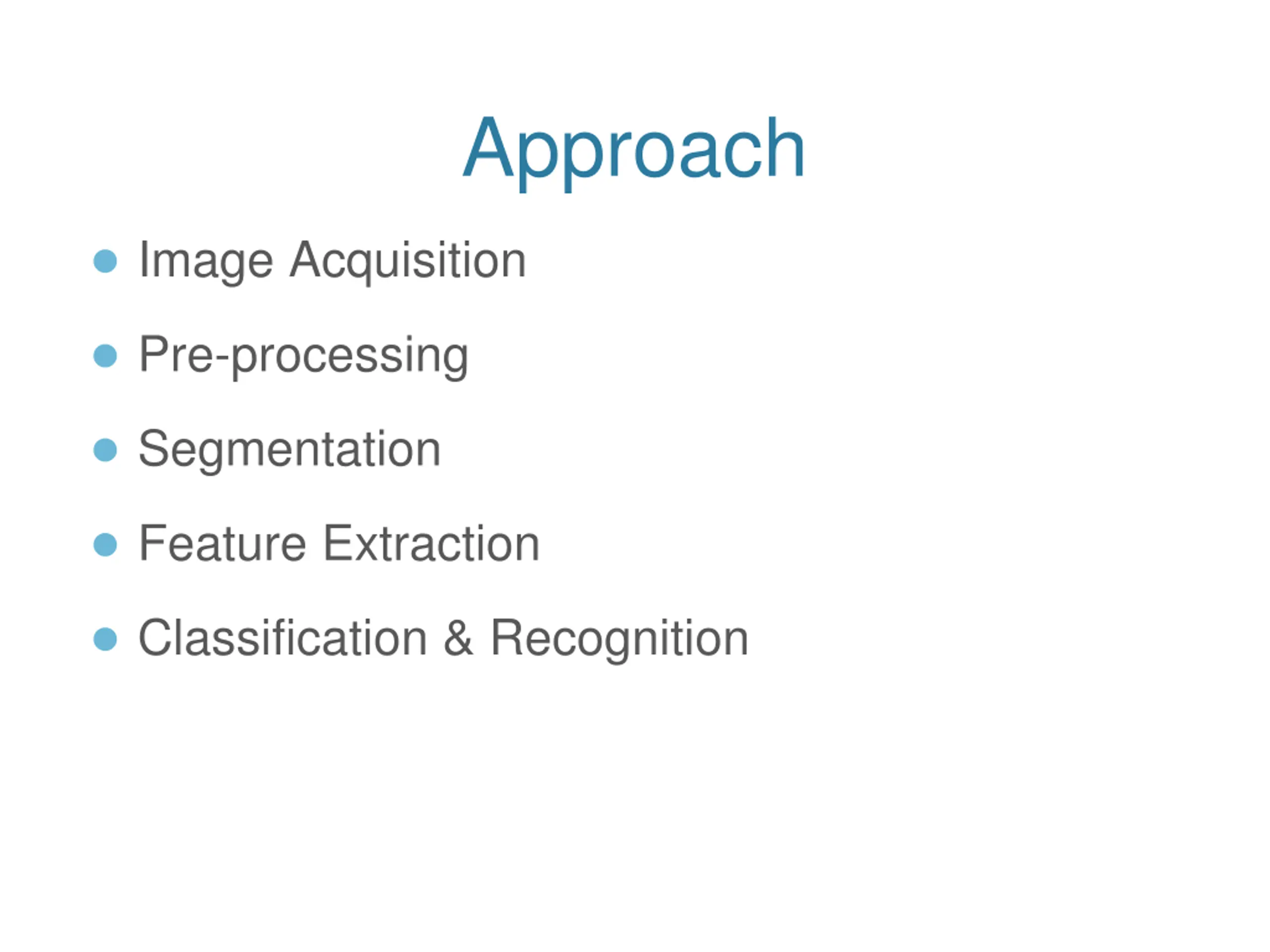 Approach

- Image Acquisition
- Pre-processing
- Segmentation
- Feature Extraction
- Classification & Recognition